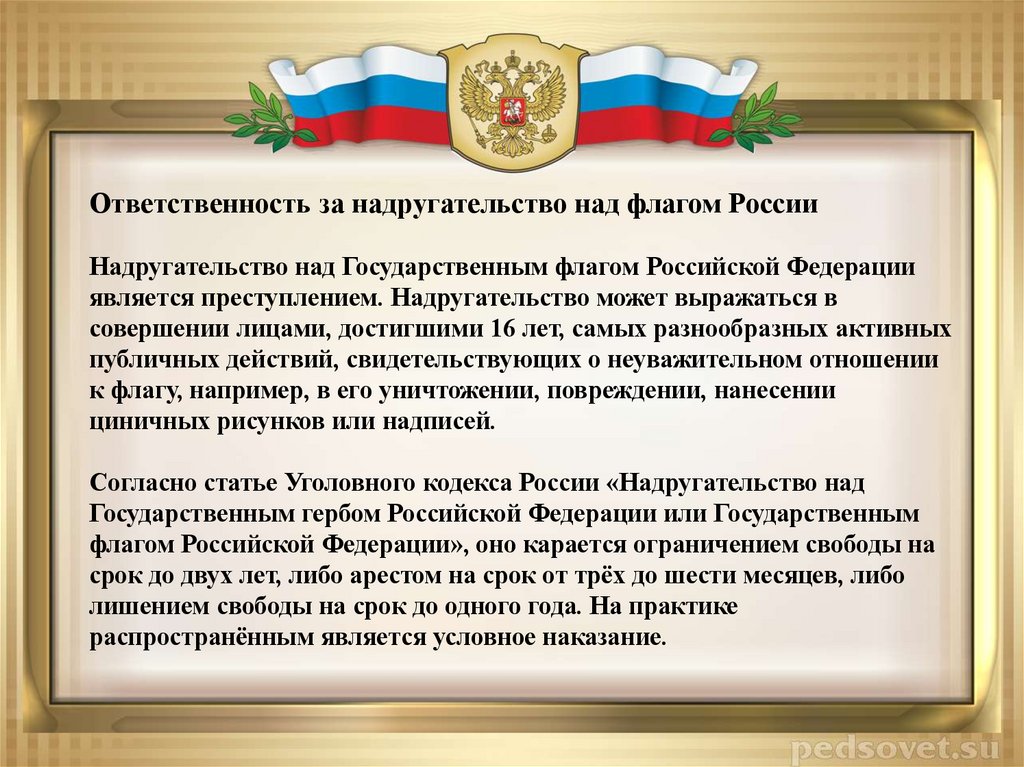 Ответственность за надругательство над флагом России

Надругательство над Государственным флагом Российской Федерации является преступлением. Надругательство может выражаться в совершении лицами, достигшими 16 лет, самых разнообразных активных публичных действий, свидетельствующих о неуважительном отношении к флагу, например, в его уничтожении, повреждении, нанесении циничных рисунков или надписей.

Согласно статье Уголовного кодекса России «Надругательство над Государственным гербом Российской Федерации или Государственным флагом Российской Федерации», оно карается ограничением свободы на срок до двух лет, либо арестом на срок от трёх до шести месяцев, либо лишением свободы на срок до одного года. На практике распространённым является условное наказание.

pedsovet.su